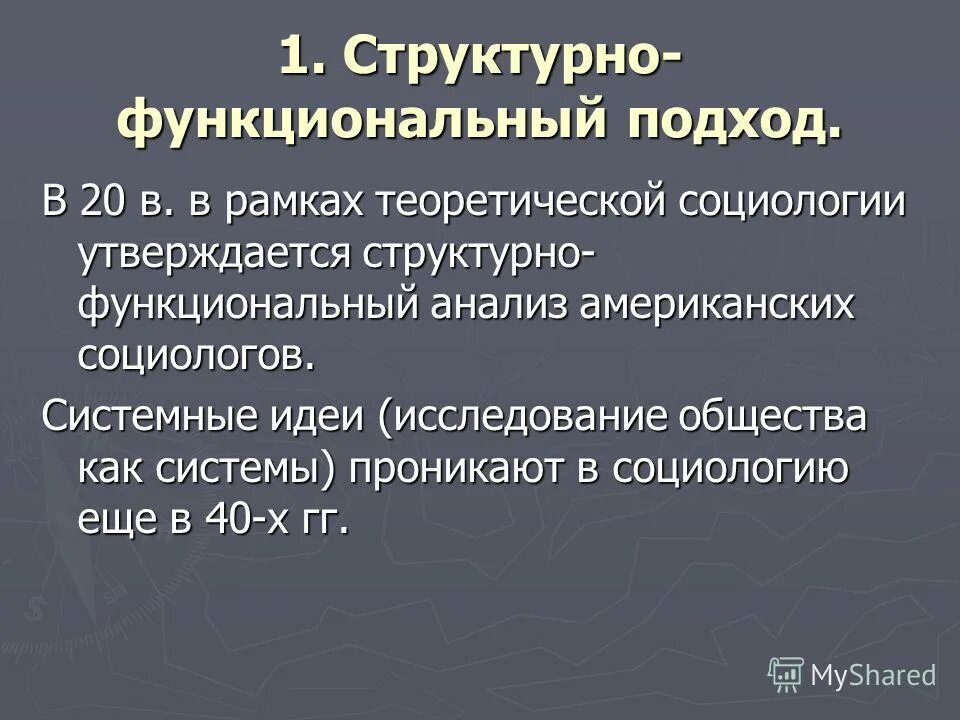 1. Структурно-функциональный подход.

В 20 в. в рамках теоретической социологии утверждается структурно-функциональный анализ американских социологов.

Системные идеи (исследование общества как системы) проникают в социологию еще в 40-х гг.

MyShared